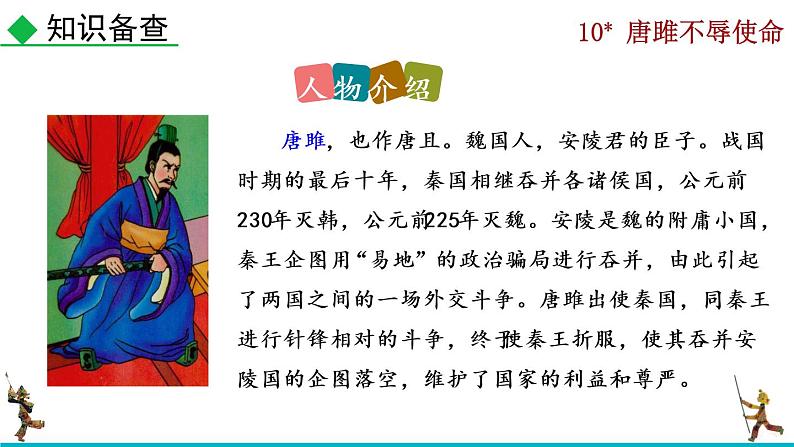 ◆ 知识备查

10* 唐雎不辱使命

人物介绍

唐雎，也作唐且。魏国人，安陵君的臣子。战国时期的最后十年，秦国相继吞并各诸侯国，公元前230年灭韩，公元前225年灭魏。安陵是魏的附庸小国，秦王企图用“易地”的政治骗局进行吞并，由此引起了两国之间的一场外交斗争。唐雎出使秦国，同秦王进行针锋相对的斗争，终于使秦王折服，使其吞并安陵国的企图落空，维护了国家的利益和尊严。